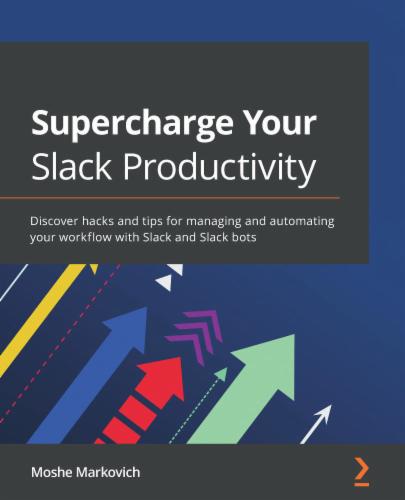 Supercharge Your Slack Productivity

Discover hacks and tips for managing and automating your workflow with Slack and Slack bots

Moshe Markovich